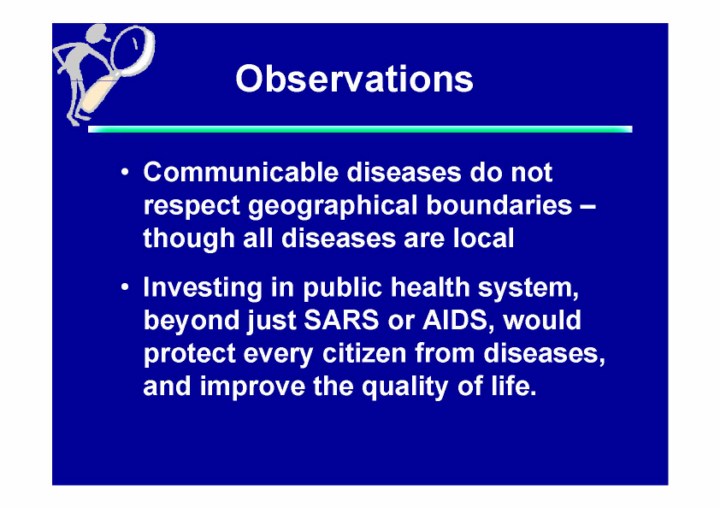 Observations

• Communicable diseases do not respect geographical boundaries – though all diseases are local

• Investing in public health system, beyond just SARS or AIDS, would protect every citizen from diseases, and improve the quality of life.